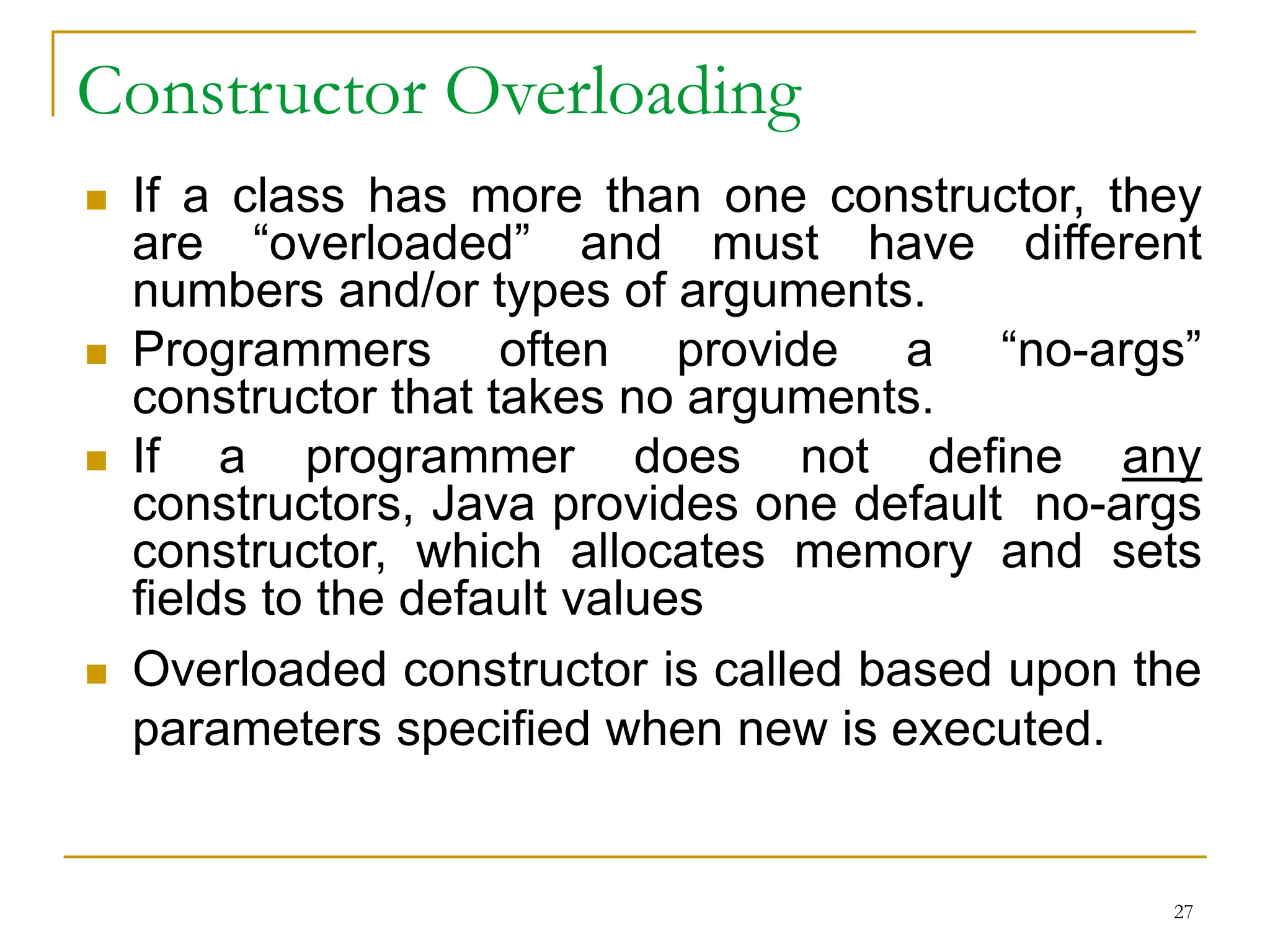 Constructor Overloading

If a class has more than one constructor, they are “overloaded” and must have different numbers and/or types of arguments.

Programmers often provide a “no-args” constructor that takes no arguments.

If a programmer does not define any constructors, Java provides one default no-args constructor, which allocates memory and sets fields to the default values

Overloaded constructor is called based upon the parameters specified when new is executed.

27